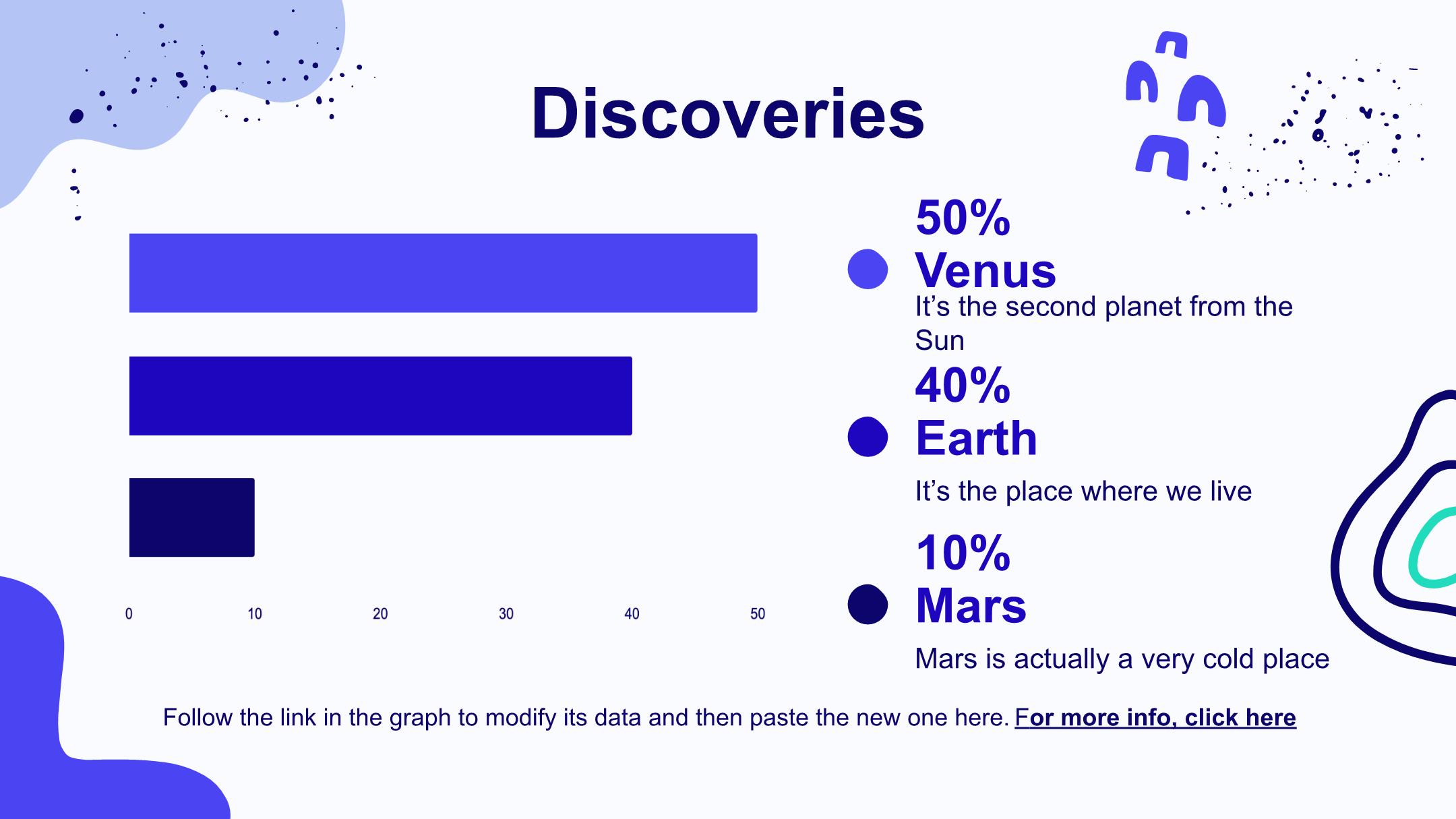 Discoveries

0
10
20
30
40
50

50%
Venus
It's the second planet from the Sun

40%
Earth
It's the place where we live

10%
Mars
Mars is actually a very cold place

Follow the link in the graph to modify its data and then paste the new one here. For more info, click here